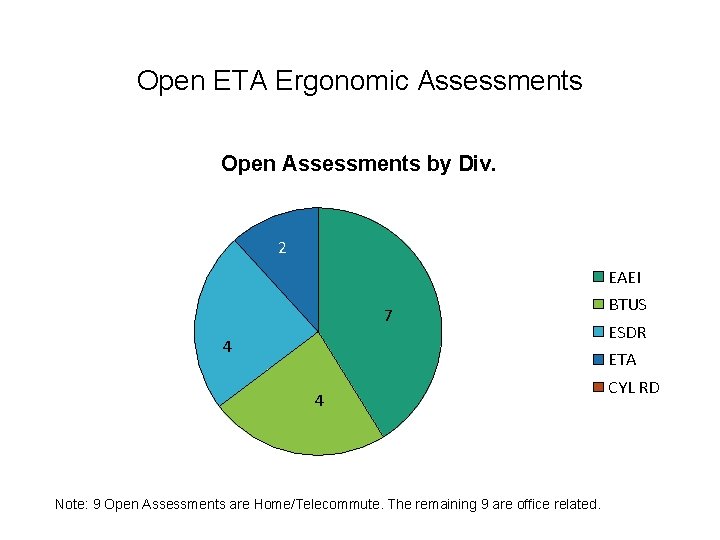 Open ETA Ergonomic Assessments

Open Assessments by Div.

2
7
4
4

EAEI
BTUS
ESDR
ETA
CYL RD

Note: 9 Open Assessments are Home/Telecommute. The remaining 9 are office related.